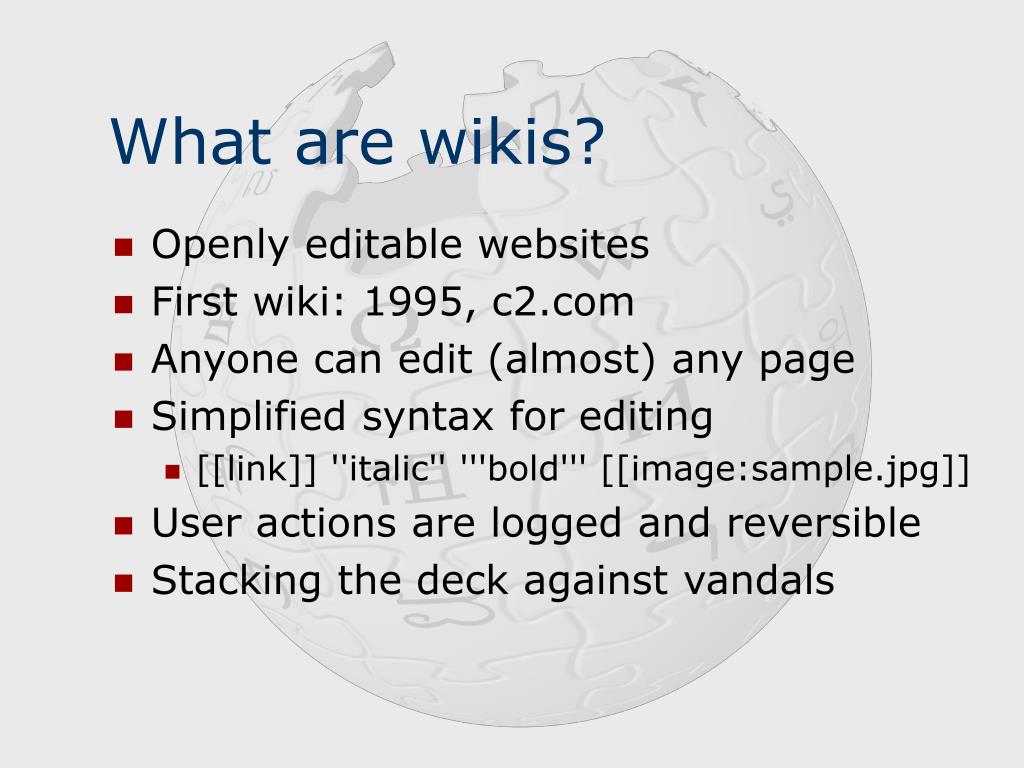 What are wikis?

- Openly editable websites
- First wiki: 1995, c2.com
- Anyone can edit (almost) any page
- Simplified syntax for editing
  - [[link]] ''italic'' '''bold''' [[image:sample.jpg]]
- User actions are logged and reversible
- Stacking the deck against vandals